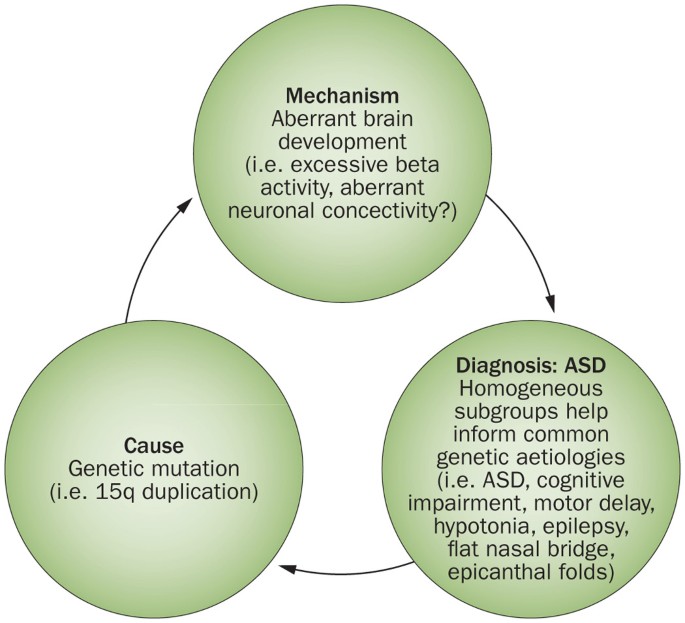 Mechanism
Aberrant brain development (i.e. excessive beta activity, aberrant neuronal concectivity?)

Diagnosis: ASD
Homogeneous subgroups help inform common genetic aetiologies (i.e. ASD, cognitive impairment, motor delay, hypotonia, epilepsy, flat nasal bridge, epicanthal folds)

Cause
Genetic mutation (i.e. 15q duplication)